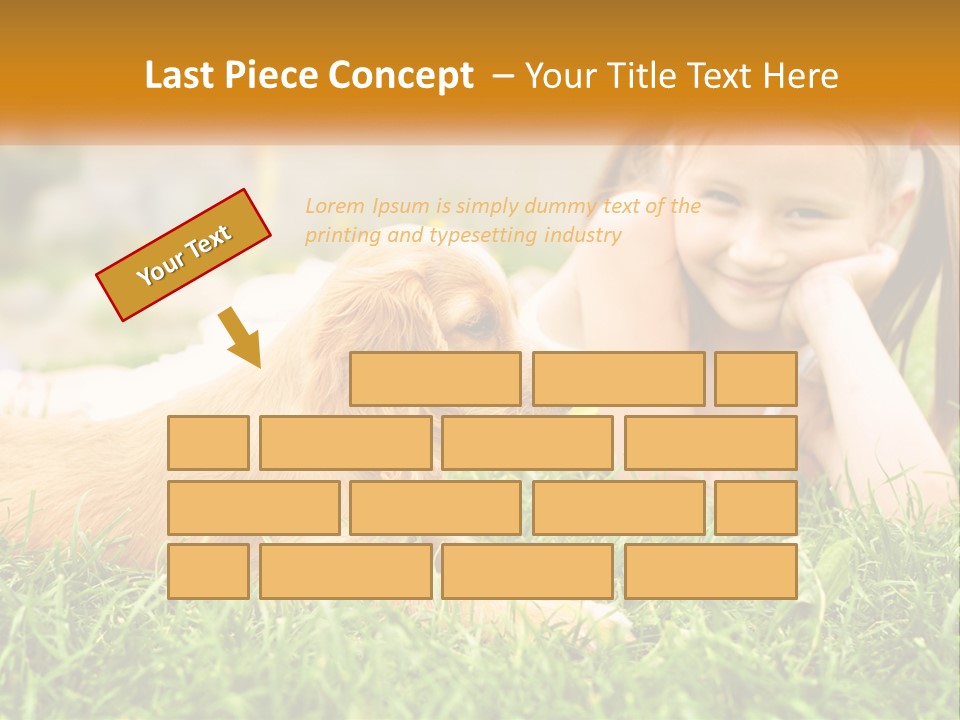 Last Piece Concept – Your Title Text Here

Your Text

Lorem Ipsum is simply dummy text of the printing and typesetting industry